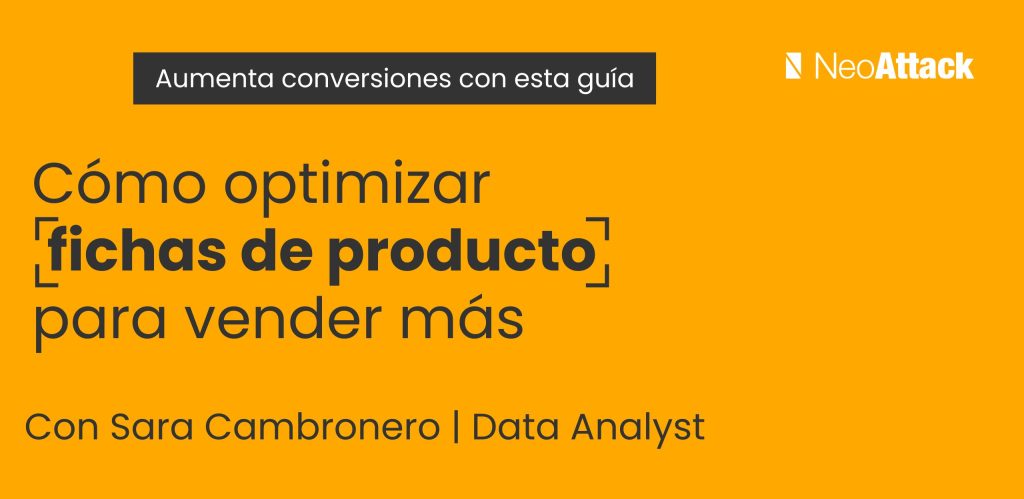 Aumenta conversiones con esta guía

NeoAttack

Cómo optimizar
fichas de producto
para vender más

Con Sara Cambronero | Data Analyst